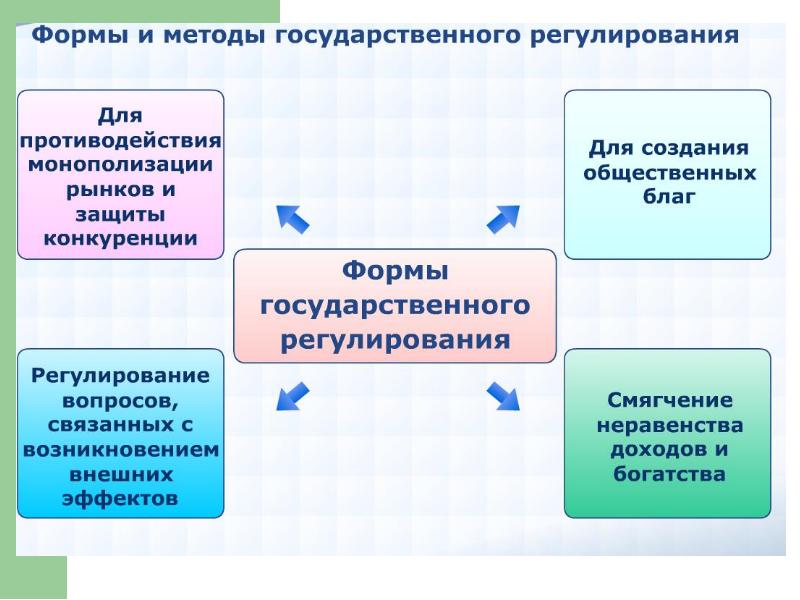 Формы и методы государственного регулирования

Для противодействия монополизации рынков и защиты конкуренции

Для создания общественных благ

Формы государственного регулирования

Регулирование вопросов, связанных с возникновением внешних эффектов

Смягчение неравенства доходов и богатства